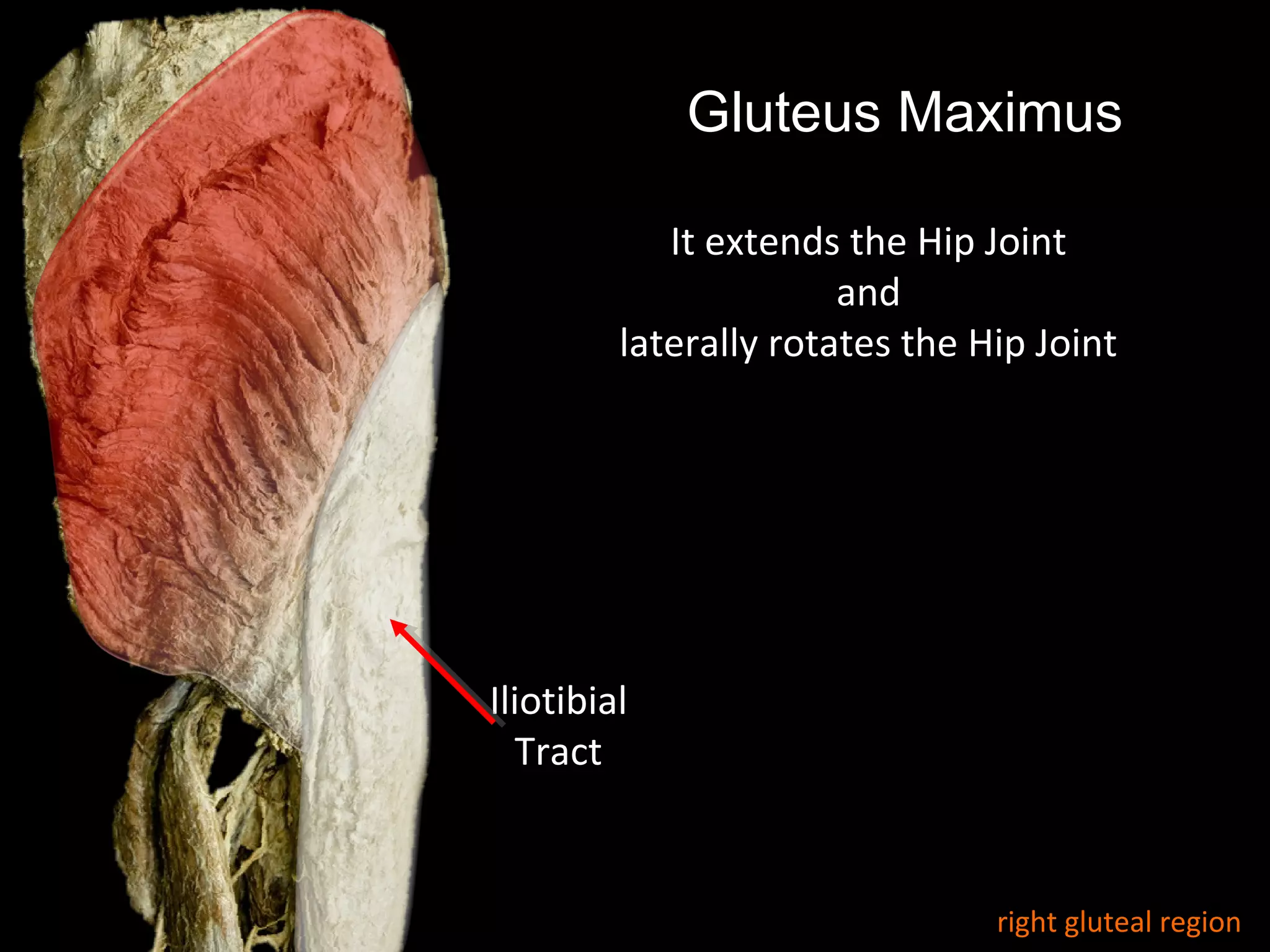 Gluteus Maximus

It extends the Hip Joint
and
laterally rotates the Hip Joint

Iliotibial
Tract

right gluteal region